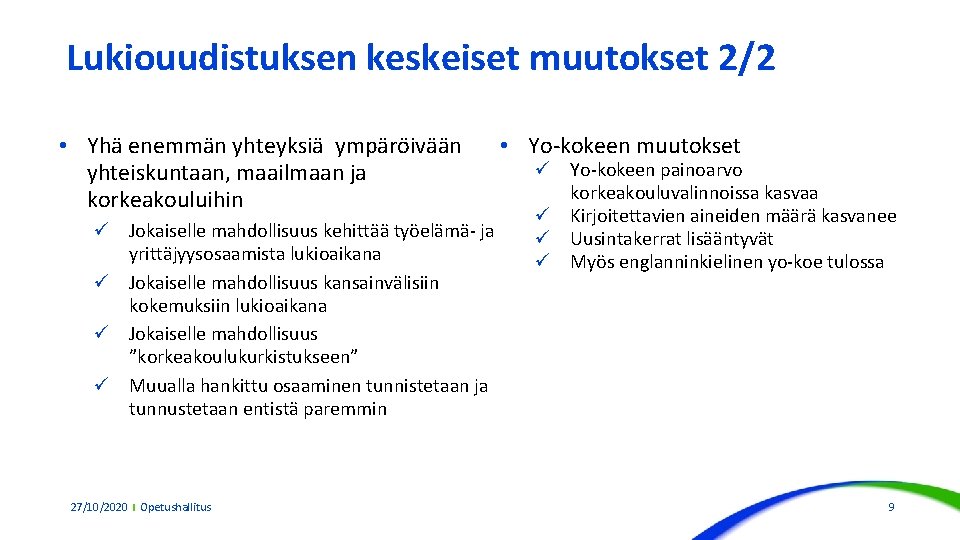 Lukiouudistuksen keskeiset muutokset 2/2

• Yhä enemmän yhteyksiä ympäröivään yhteiskuntaan, maailmaan ja korkeakouluihin

✓ Jokaiselle mahdollisuus kehittää työelämä- ja yrittäjyysosaamista lukioaikana
✓ Jokaiselle mahdollisuus kansainvälisiin kokemuksiin lukioaikana
✓ Jokaiselle mahdollisuus ”korkeakoulukurkistukseen”
✓ Muualla hankittu osaaminen tunnistetaan ja tunnustetaan entistä paremmin

• Yo-kokeen muutokset
✓ Yo-kokeen painoarvo korkeakouluvalinnoissa kasvaa
✓ Kirjoitettavien aineiden määrä kasvanee
✓ Uusintakerrat lisääntyvät
✓ Myös englanninkielinen yo-koe tulossa

27/10/2020 | Opetushallitus

9